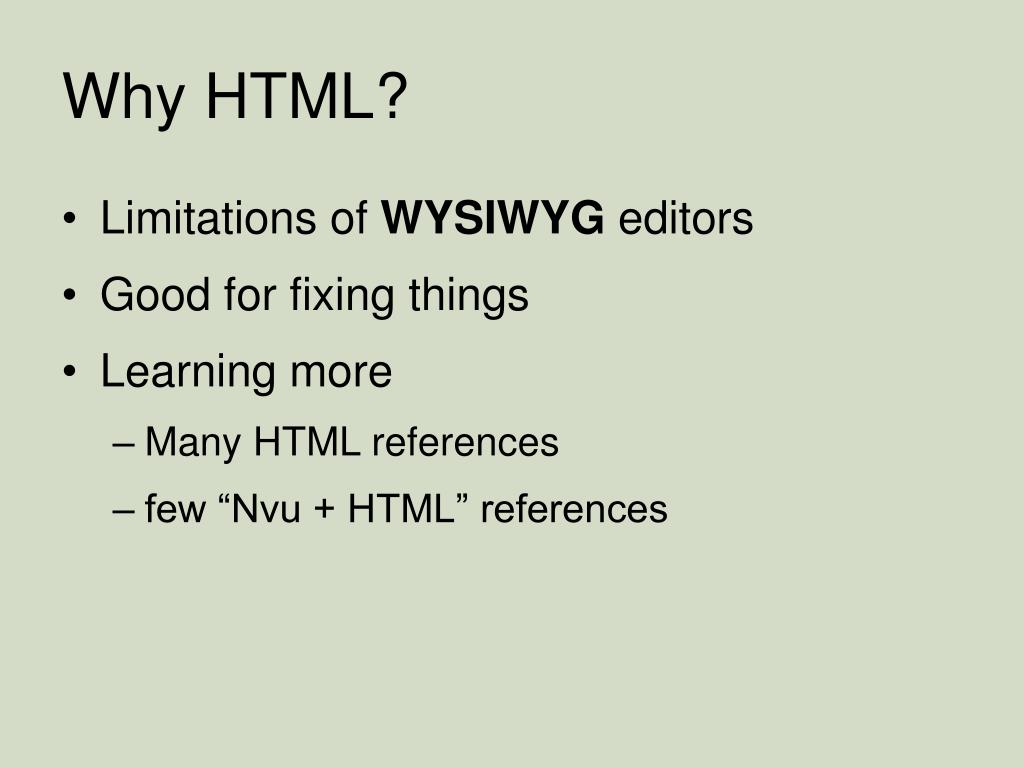 Why HTML?

• Limitations of WYSIWYG editors
• Good for fixing things
• Learning more
– Many HTML references
– few “Nvu + HTML” references